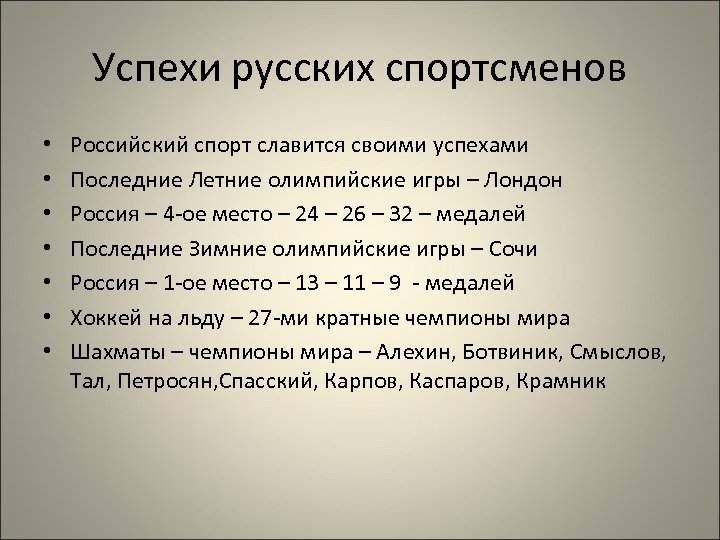 Успехи русских спортсменов

• Российский спорт славится своими успехами
• Последние Летние олимпийские игры – Лондон
• Россия – 4-ое место – 24 – 26 – 32 – медалей
• Последние Зимние олимпийские игры – Сочи
• Россия – 1-ое место – 13 – 11 – 9 - медалей
• Хоккей на льду – 27-ми кратные чемпионы мира
• Шахматы – чемпионы мира – Алехин, Ботвиник, Смыслов, Тал, Петросян,Спасский, Карпов, Каспаров, Крамник